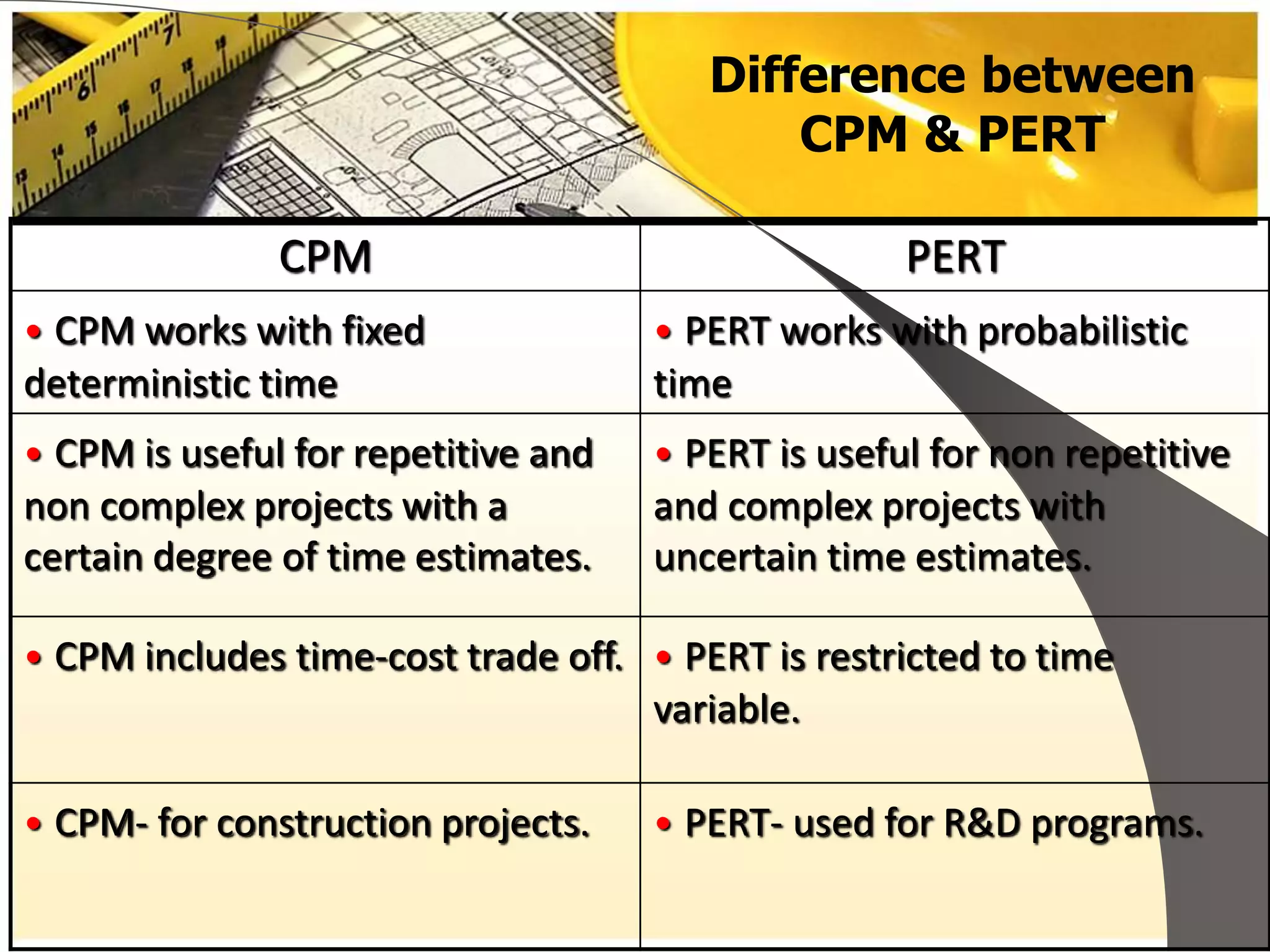 Difference between CPM & PERT

| CPM | PERT |
|---|---|
| • CPM works with fixed deterministic time | • PERT works with probabilistic time |
| • CPM is useful for repetitive and non complex projects with a certain degree of time estimates. | • PERT is useful for non repetitive and complex projects with uncertain time estimates. |
| • CPM includes time-cost trade off. | • PERT is restricted to time variable. |
| • CPM- for construction projects. | • PERT- used for R&D programs. |